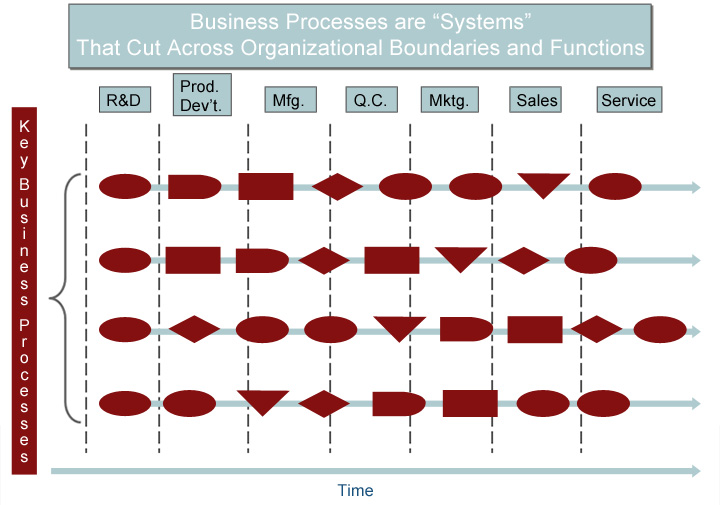 Business Processes are “Systems” That Cut Across Organizational Boundaries and Functions

R&D

Prod. Dev’t.

Mfg.

Q.C.

Mktg.

Sales

Service

Key Business Processes

Time